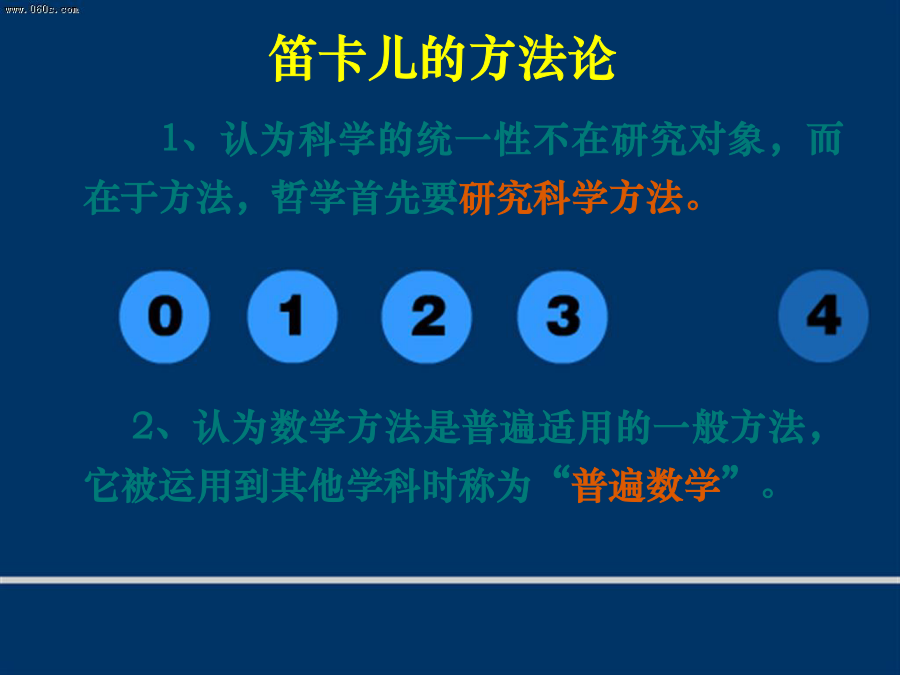 www.060s.com

笛卡儿的方法论

1、认为科学的统一性不在研究对象，而在于方法，哲学首先要研究科学方法。

0 1 2 3 4

2、认为数学方法是普遍适用的一般方法，它被运用到其他学科时称为“普遍数学”。